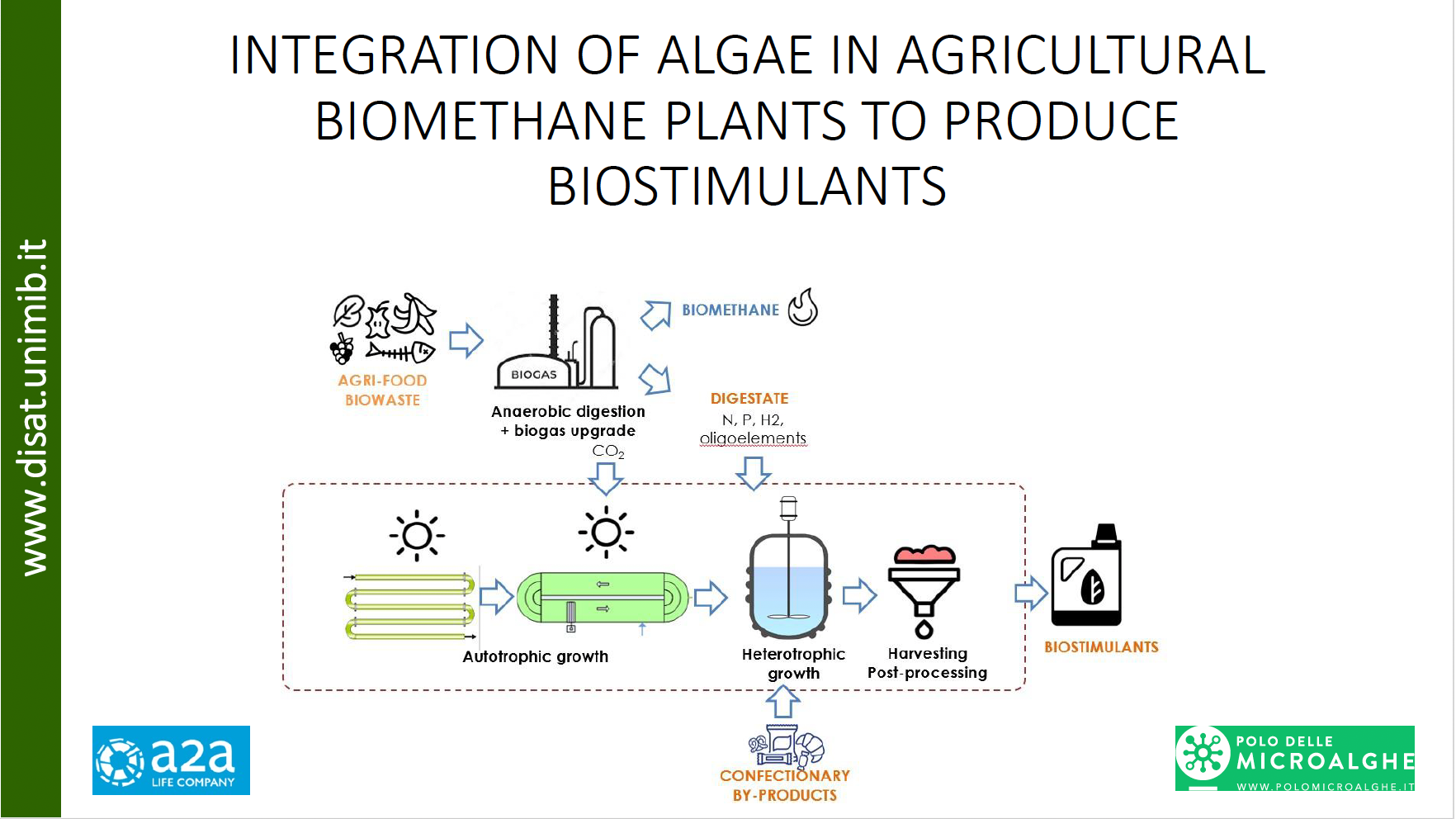 www.disat.unimib.it

INTEGRATION OF ALGAE IN AGRICULTURAL BIOMETHANE PLANTS TO PRODUCE BIOSTIMULANTS

AGRI-FOOD BIOWASTE

BIOGAS

Anaerobic digestion + biogas upgrade

BIOMETHANE

DIGESTATE
N, P, H2, oligoelements

$CO_2$

Autotrophic growth

Heterotrophic growth

Harvesting Post-processing

BIOSTIMULANTS

CONFECTIONARY BY-PRODUCTS

a2a LIFE COMPANY

POLO DELLE MICROALGHE
WWW.POLOMICROALGHE.IT